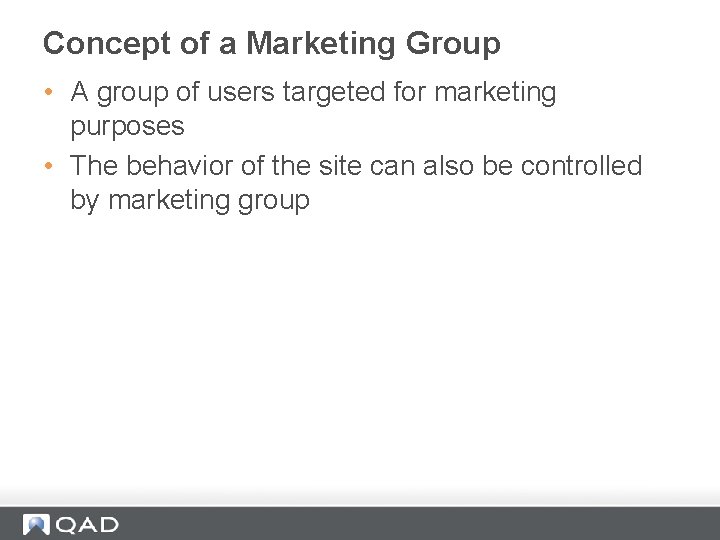 Concept of a Marketing Group

• A group of users targeted for marketing purposes
• The behavior of the site can also be controlled by marketing group

QAD